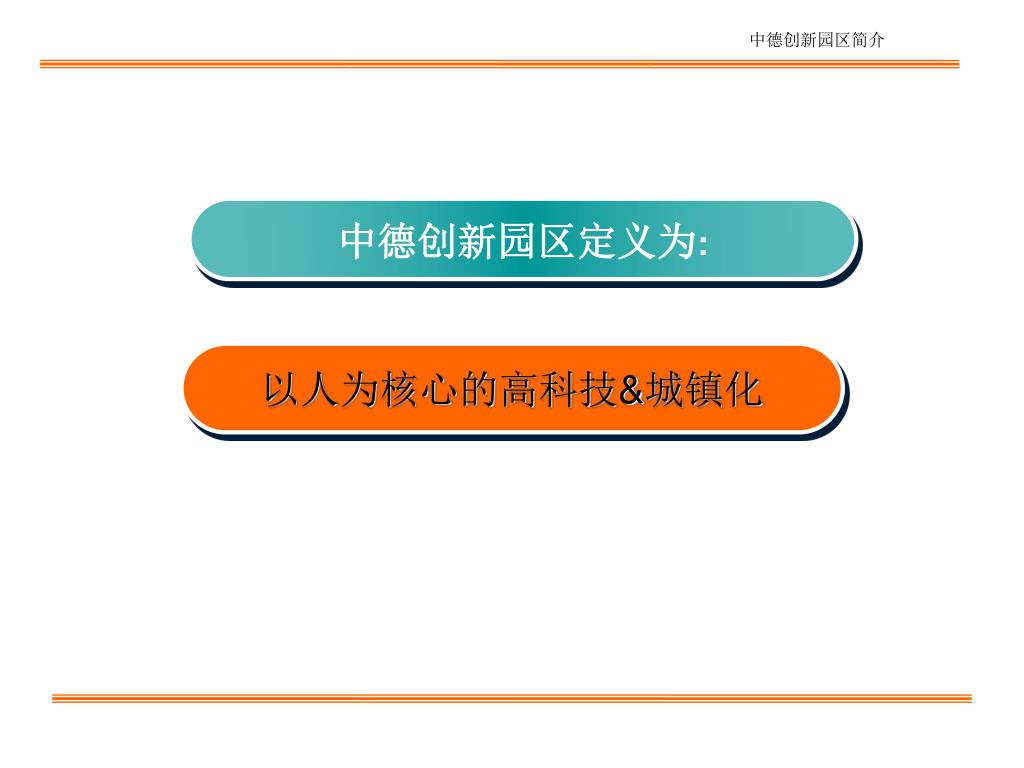 中德创新园区简介

中德创新园区定义为:

以人为核心的高科技&城镇化